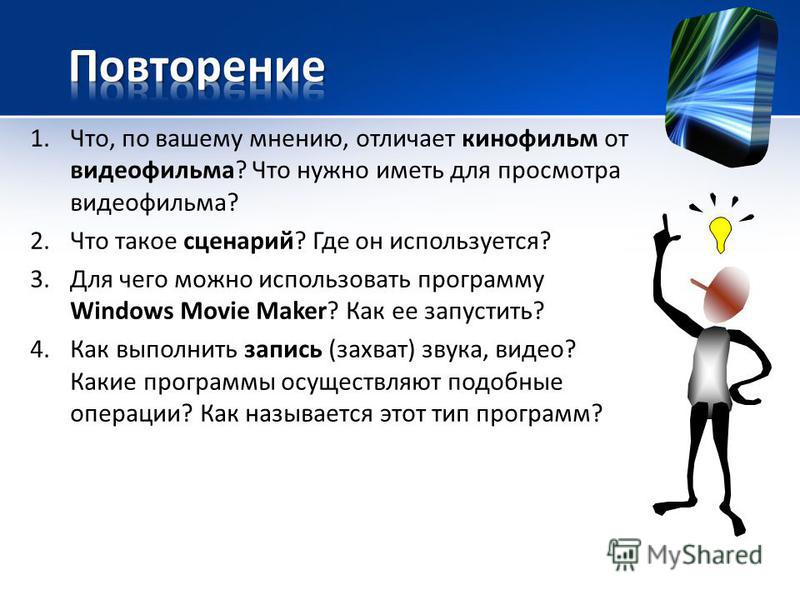 Повторение

1. Что, по вашему мнению, отличает кинофильм от видеофильма? Что нужно иметь для просмотра видеофильма?
2. Что такое сценарий? Где он используется?
3. Для чего можно использовать программу Windows Movie Maker? Как ее запустить?
4. Как выполнить запись (захват) звука, видео? Какие программы осуществляют подобные операции? Как называется этот тип программ?

MyShared